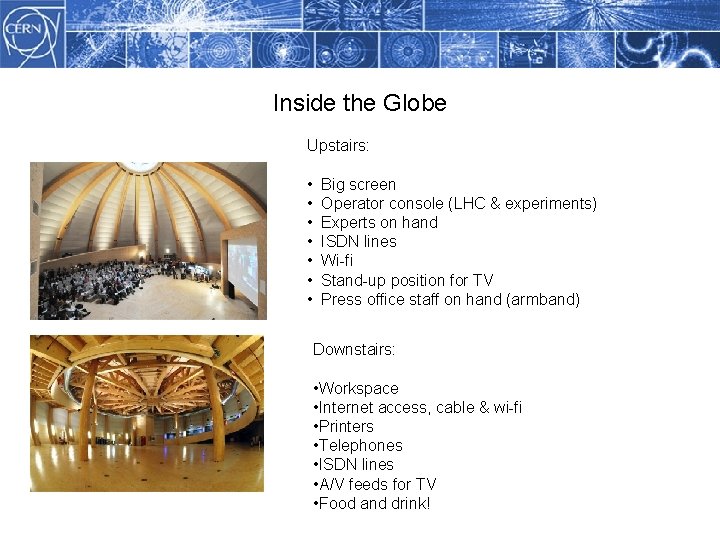 CERN

Inside the Globe

Upstairs:

• Big screen
• Operator console (LHC & experiments)
• Experts on hand
• ISDN lines
• Wi-fi
• Stand-up position for TV
• Press office staff on hand (armband)

Downstairs:

•Workspace
•Internet access, cable & wi-fi
•Printers
•Telephones
•ISDN lines
•A/V feeds for TV
•Food and drink!